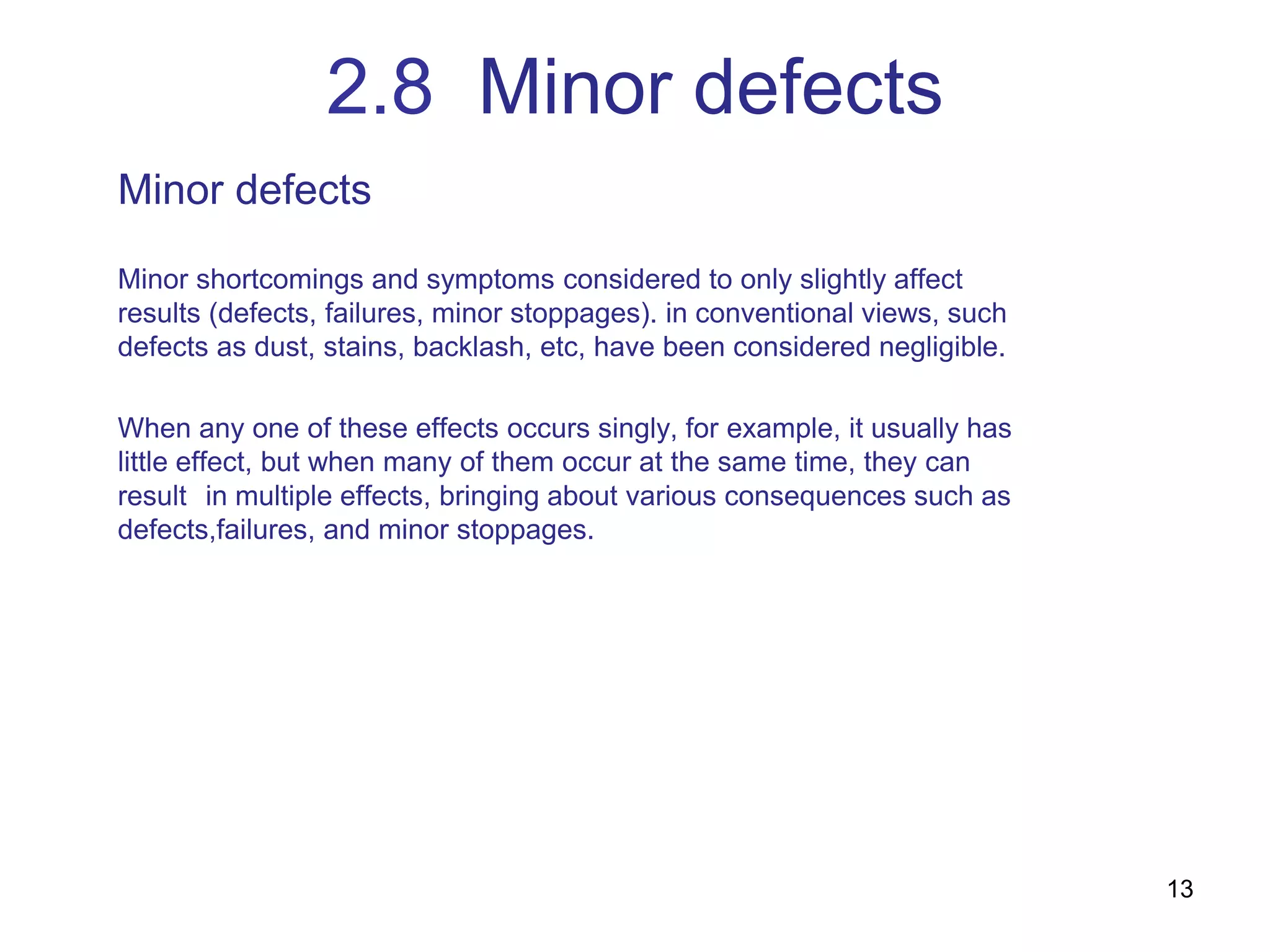 2.8 Minor defects

Minor defects

Minor shortcomings and symptoms considered to only slightly affect results (defects, failures, minor stoppages). in conventional views, such defects as dust, stains, backlash, etc, have been considered negligible.

When any one of these effects occurs singly, for example, it usually has little effect, but when many of them occur at the same time, they can result in multiple effects, bringing about various consequences such as defects,failures, and minor stoppages.

13